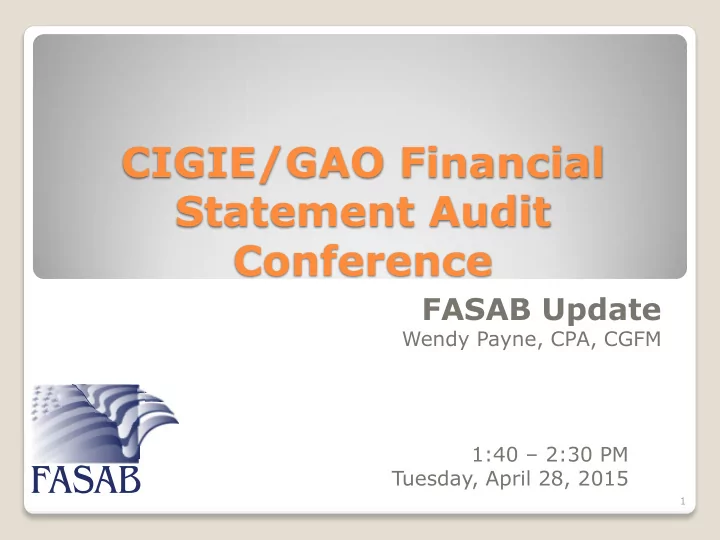 CIGIE/GAO Financial Statement Audit Conference

FASAB Update
Wendy Payne, CPA, CGFM

FASAB

1:40 – 2:30 PM
Tuesday, April 28, 2015

1